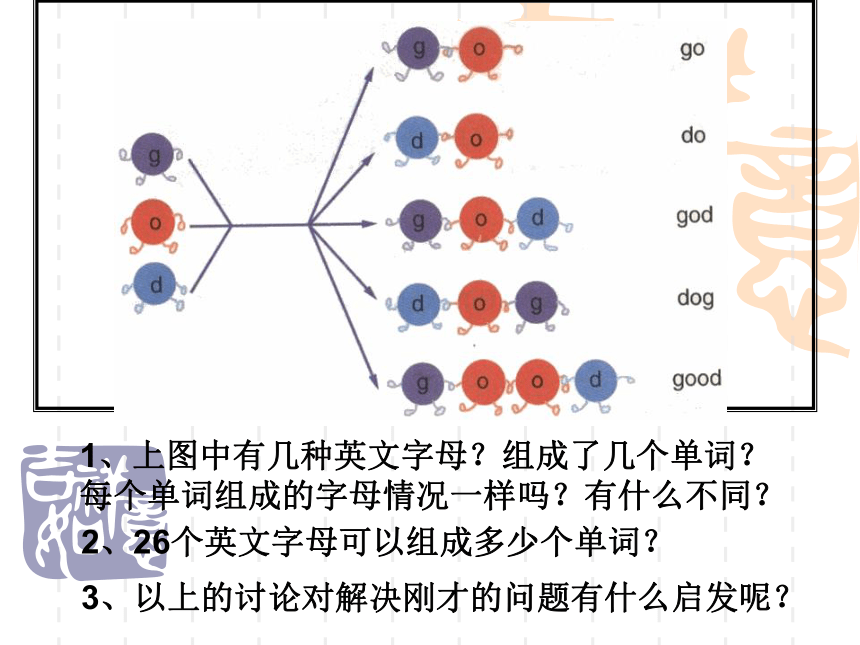 g
o
d

g o
go
d o
do
g o d
god
d o g
dog
g o o d
good

1、上图中有几种英文字母？组成了几个单词？每个单词组成的字母情况一样吗？有什么不同？

2、26个英文字母可以组成多少个单词？

3、以上的讨论对解决刚才的问题有什么启发呢？